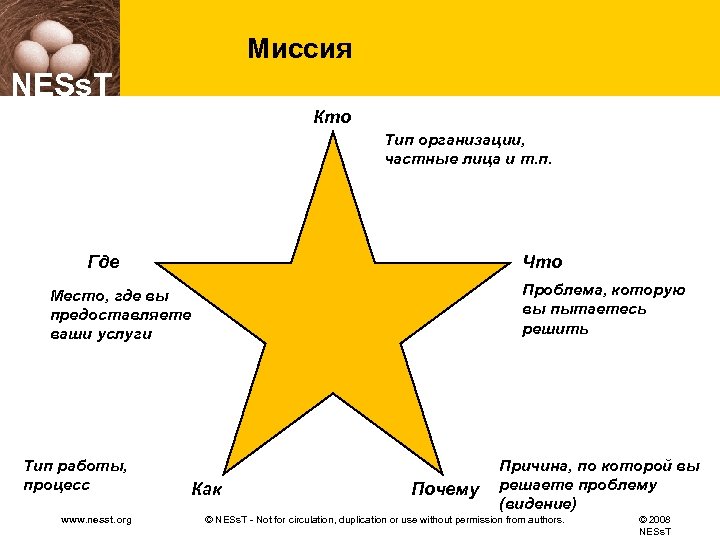 NESsT

Миссия

Кто

Тип организации, частные лица и т.п.

Где

Место, где вы предоставляете ваши услуги

Что

Проблема, которую вы пытаетесь решить

Тип работы, процесс

Как

Почему

Причина, по которой вы решаете проблему (видение)

www.nesst.org

© NESsT - Not for circulation, duplication or use without permission from authors.

© 2008 NESsT